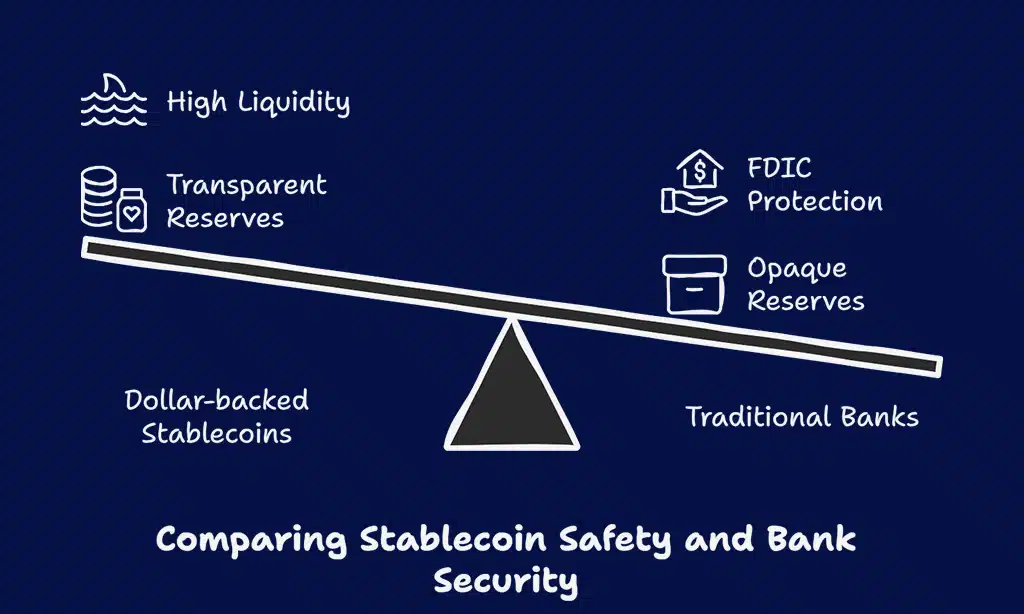 High Liquidity

Transparent Reserves

FDIC Protection

Opaque Reserves

Dollar-backed Stablecoins

Traditional Banks

Comparing Stablecoin Safety and Bank Security